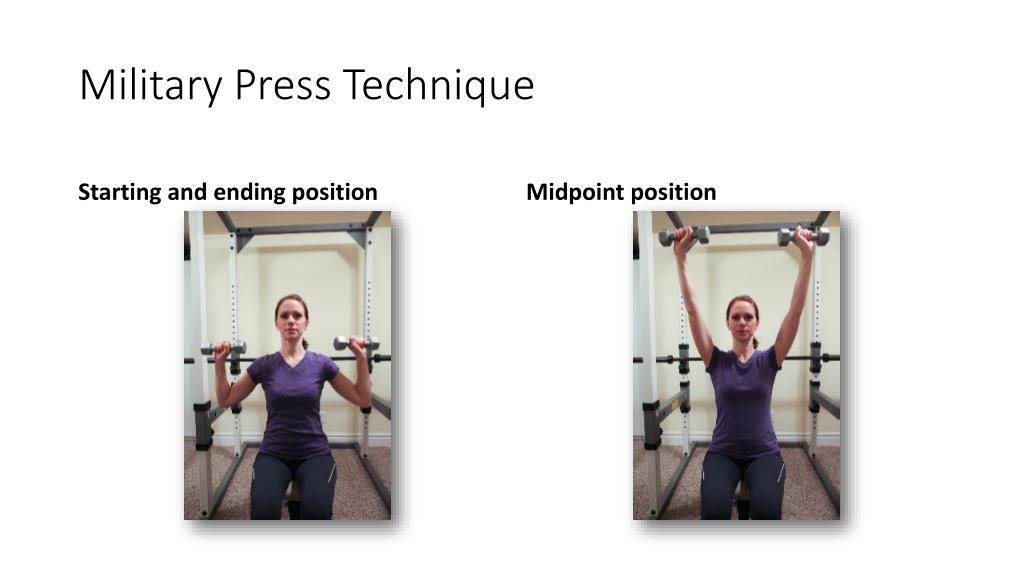 Military Press Technique

Starting and ending position

Midpoint position